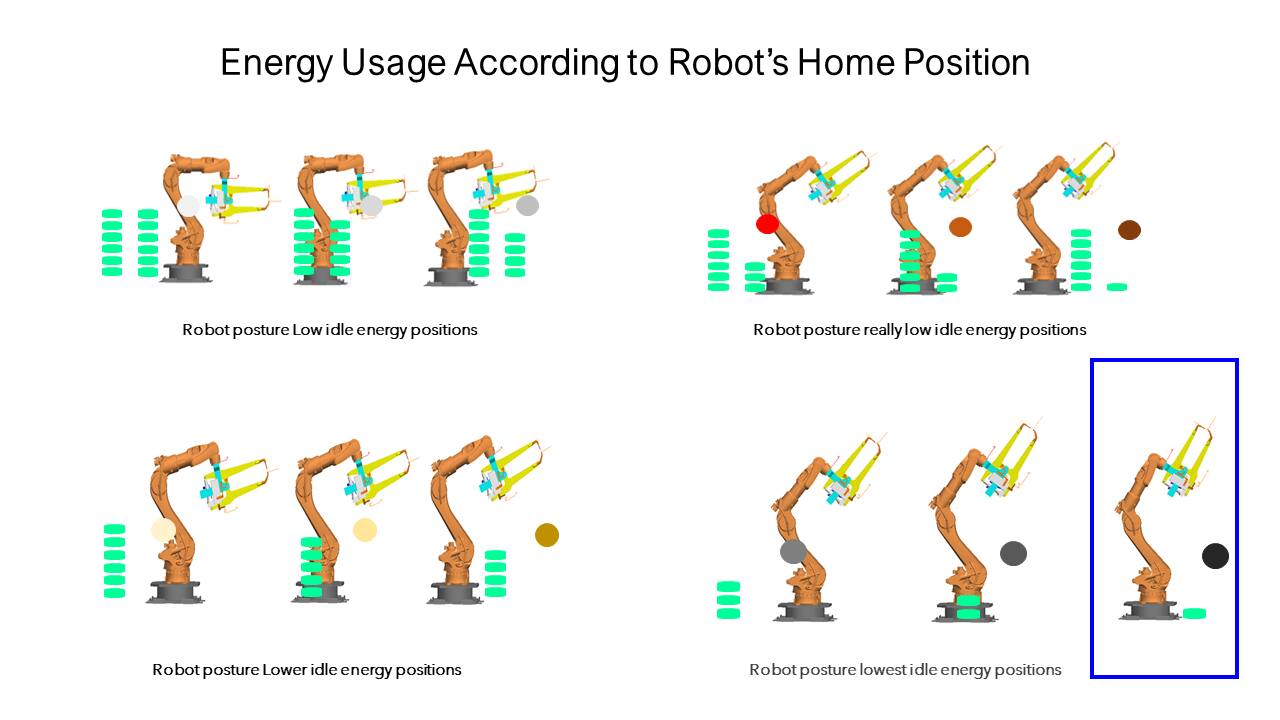 Energy Usage According to Robot's Home Position

Robot posture Low idle energy positions

Robot posture really low idle energy positions

Robot posture Lower idle energy positions

Robot posture lowest idle energy positions